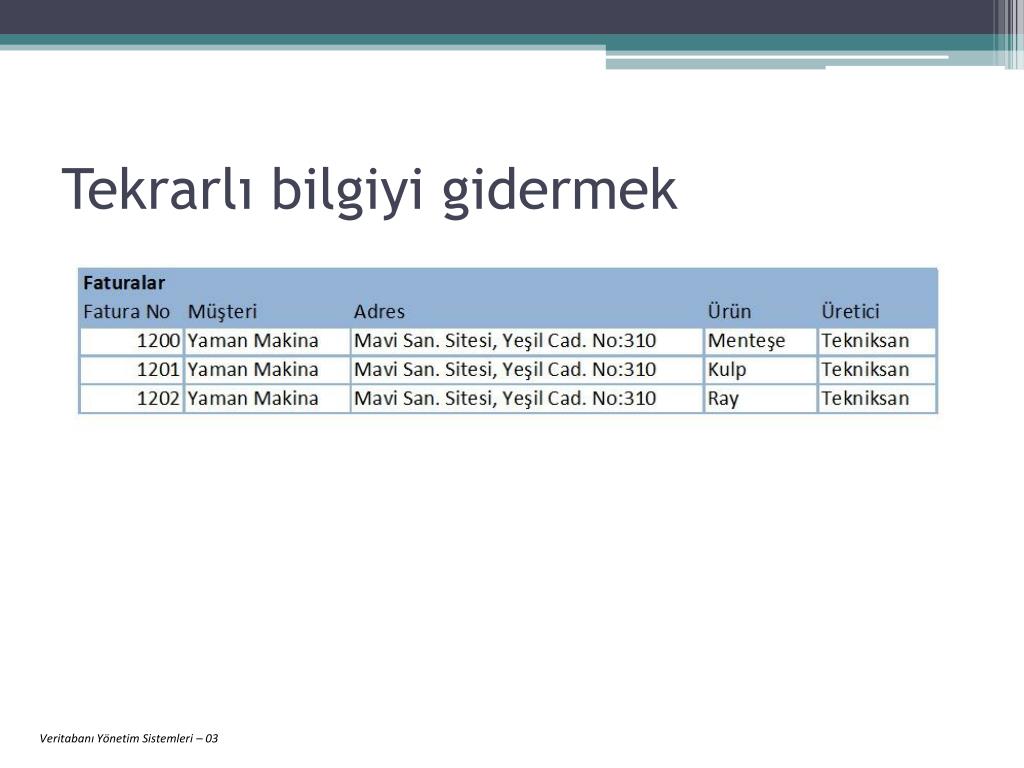 Tekrarlı bilgiyi gidermek

Faturalar

| Fatura No | Müşteri | Adres | Ürün | Üretici |
|---|---|---|---|---|
| 1200 | Yaman Makina | Mavi San. Sitesi, Yeşil Cad. No:310 | Menteşe | Tekniksan |
| 1201 | Yaman Makina | Mavi San. Sitesi, Yeşil Cad. No:310 | Kulp | Tekniksan |
| 1202 | Yaman Makina | Mavi San. Sitesi, Yeşil Cad. No:310 | Ray | Tekniksan |

Veritabanı Yönetim Sistemleri – 03